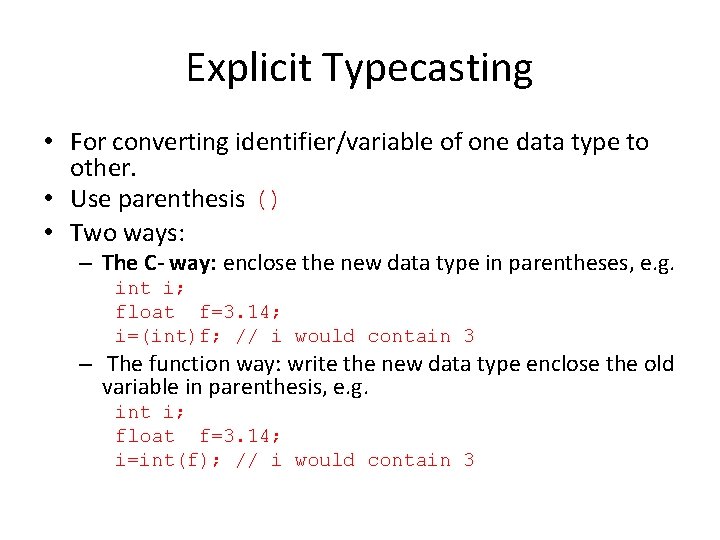 Explicit Typecasting

• For converting identifier/variable of one data type to other.
• Use parenthesis ()
• Two ways:
– The C- way: enclose the new data type in parentheses, e.g.
int i;
float f=3.14;
i=(int)f; // i would contain 3
– The function way: write the new data type enclose the old variable in parenthesis, e.g.
int i;
float f=3.14;
i=int(f); // i would contain 3